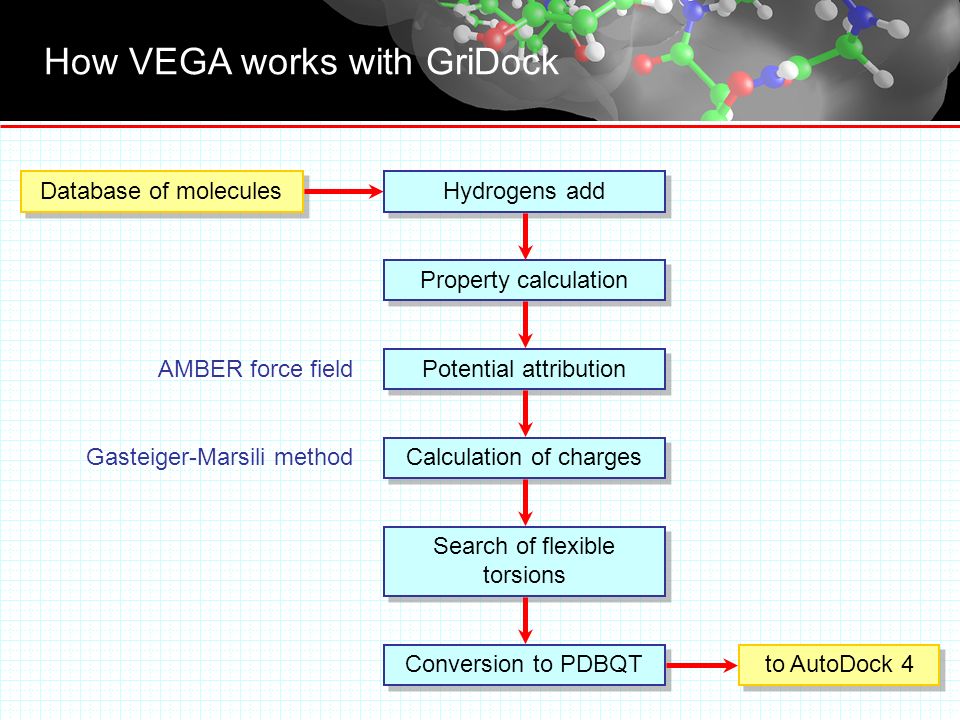 How VEGA works with GriDock

Database of molecules

Hydrogens add

Property calculation

AMBER force field

Potential attribution

Gasteiger-Marsili method

Calculation of charges

Search of flexible torsions

Conversion to PDBQT

to AutoDock 4